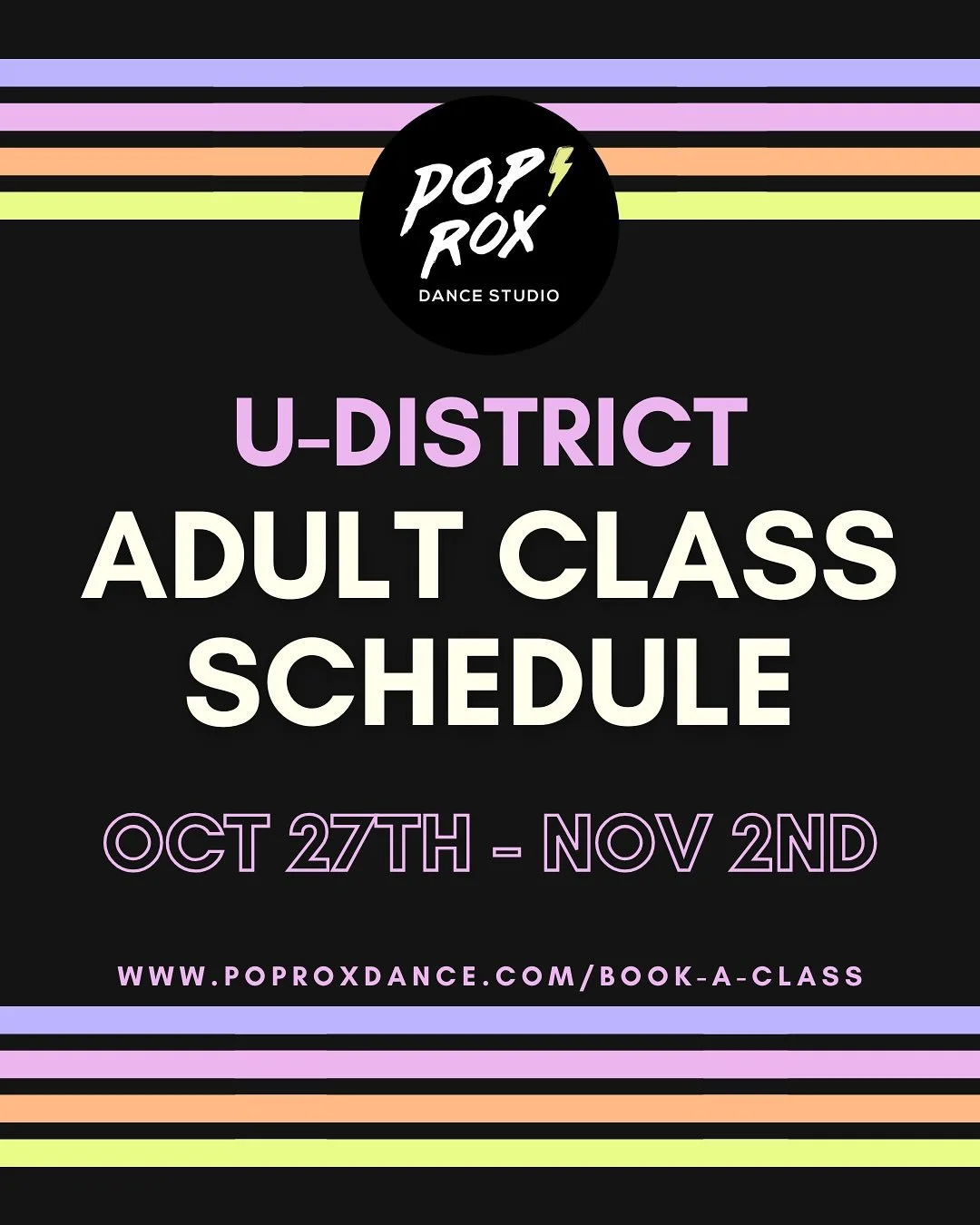 POP ROX
DANCE STUDIO

U-DISTRICT
ADULT CLASS SCHEDULE

OCT 27TH - NOV 2ND

WWW.POPROXDANCE.COM/BOOK-A-CLASS